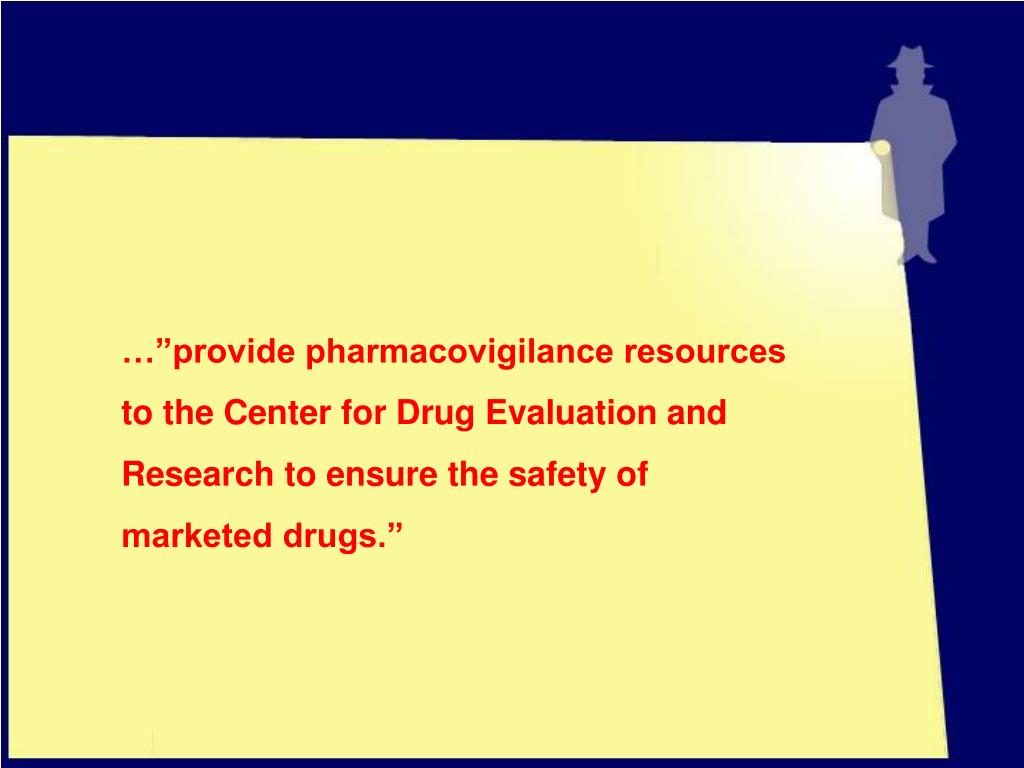 …”provide pharmacovigilance resources to the Center for Drug Evaluation and Research to ensure the safety of marketed drugs.”